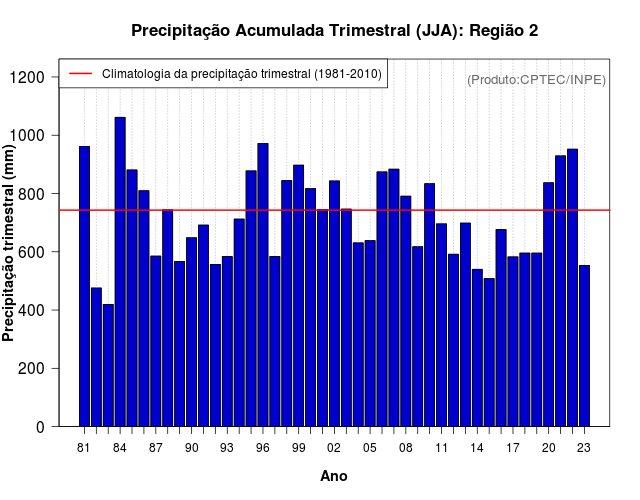 Precipitação Acumulada Trimestral (JJA): Região 2

Climatologia da precipitação trimestral (1981-2010)

(Produto:CPTEC/INPE)

Precipitação trimestral (mm)

1200
1000
800
600
400
200
0

81 84 87 90 93 96 99 02 05 08 11 14 17 20 23

Ano